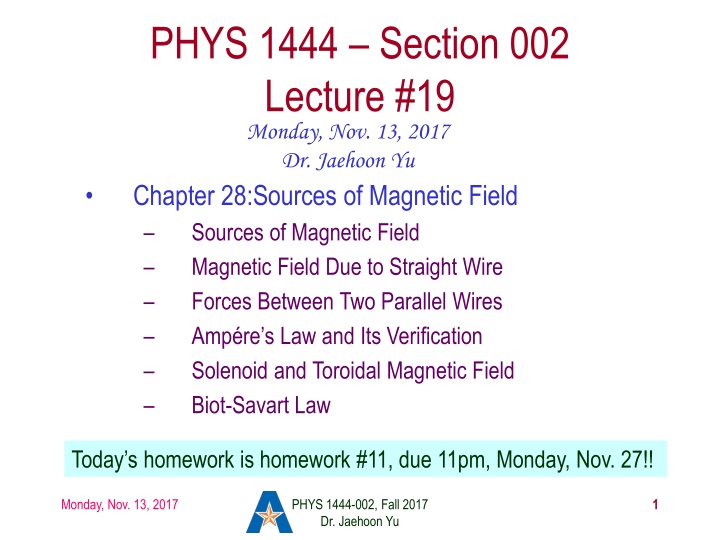 PHYS 1444 – Section 002
Lecture #19

Monday, Nov. 13, 2017
Dr. Jaehoon Yu

• Chapter 28:Sources of Magnetic Field
– Sources of Magnetic Field
– Magnetic Field Due to Straight Wire
– Forces Between Two Parallel Wires
– Ampére's Law and Its Verification
– Solenoid and Toroidal Magnetic Field
– Biot-Savart Law

Today's homework is homework #11, due 11pm, Monday, Nov. 27!!

Monday, Nov. 13, 2017

PHYS 1444-002, Fall 2017
Dr. Jaehoon Yu

1